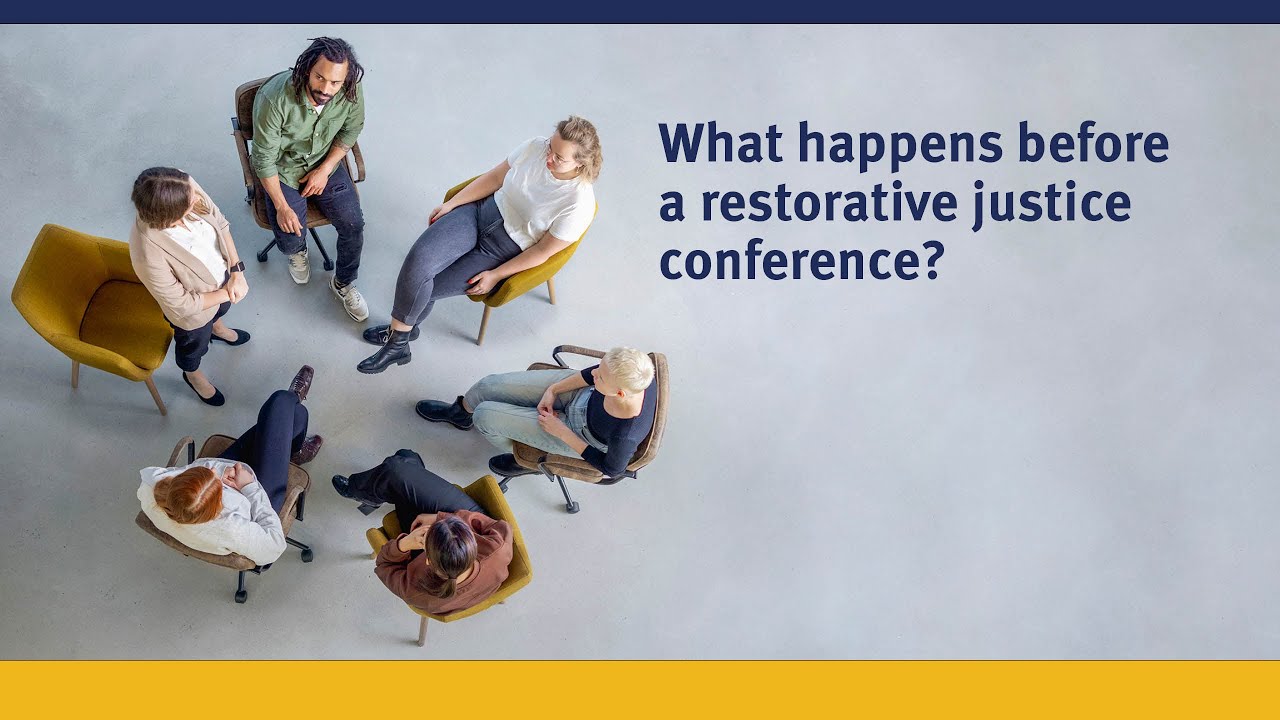 What happens before a restorative justice conference?